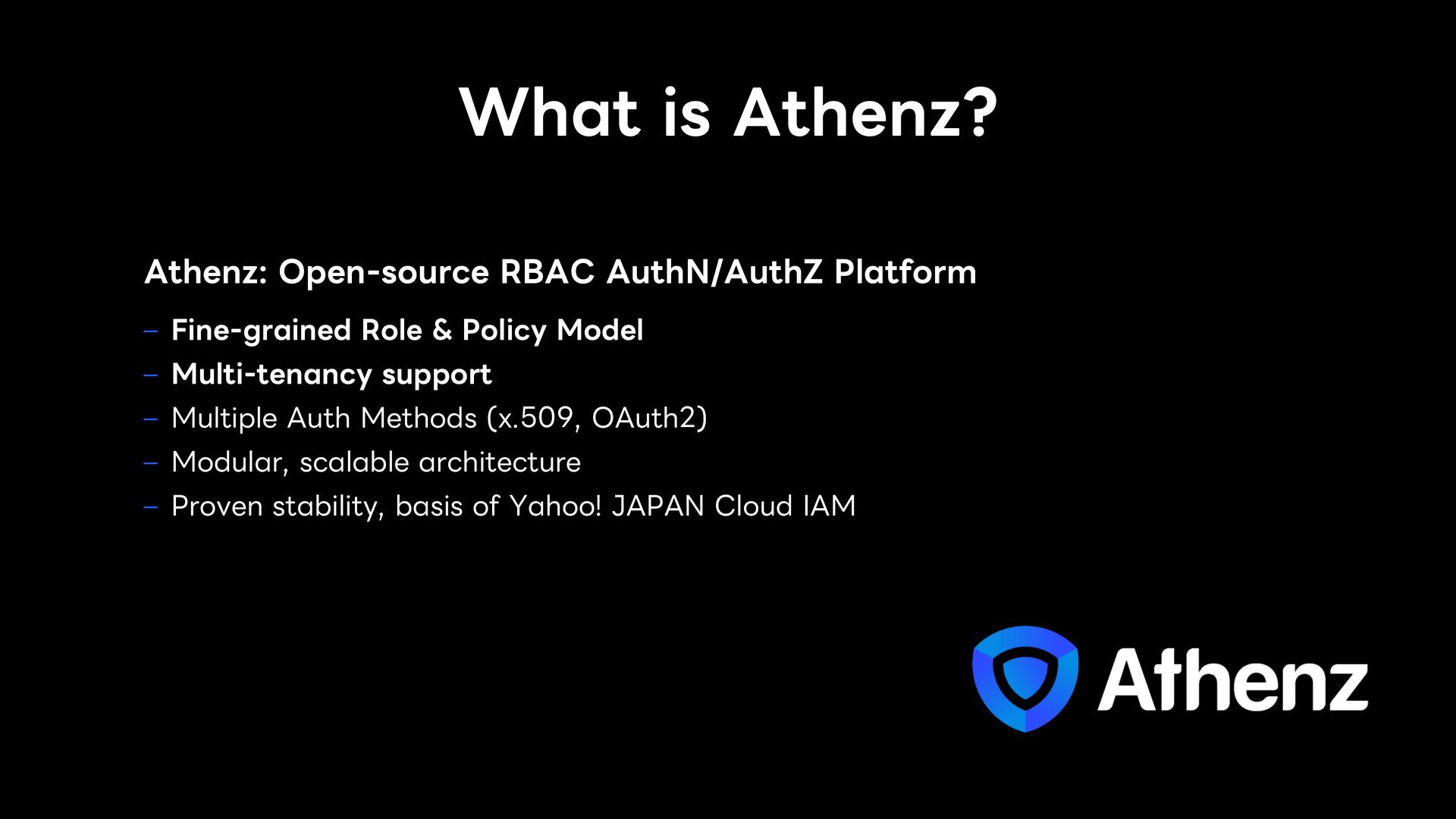 What is Athenz?

Athenz: Open-source RBAC AuthN/AuthZ Platform

– Fine-grained Role & Policy Model
– Multi-tenancy support
– Multiple Auth Methods (x.509, OAuth2)
– Modular, scalable architecture
– Proven stability, basis of Yahoo! JAPAN Cloud IAM

Athenz